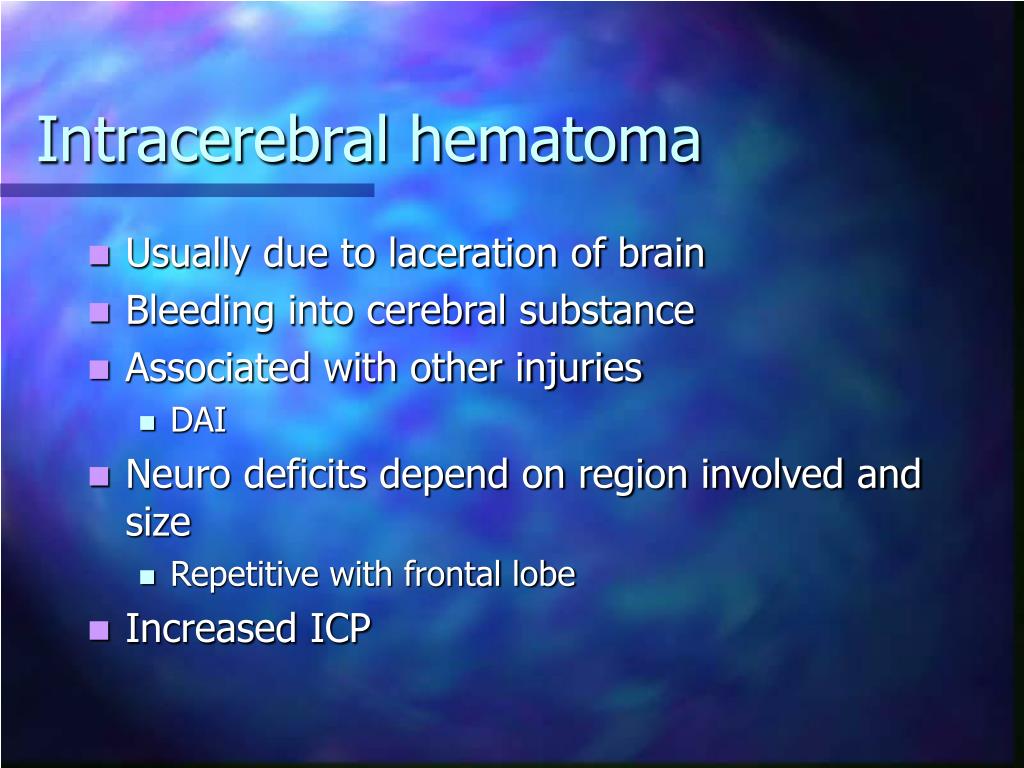 Intracerebral hematoma

- Usually due to laceration of brain
- Bleeding into cerebral substance
- Associated with other injuries
  - DAI
- Neuro deficits depend on region involved and size
  - Repetitive with frontal lobe
- Increased ICP